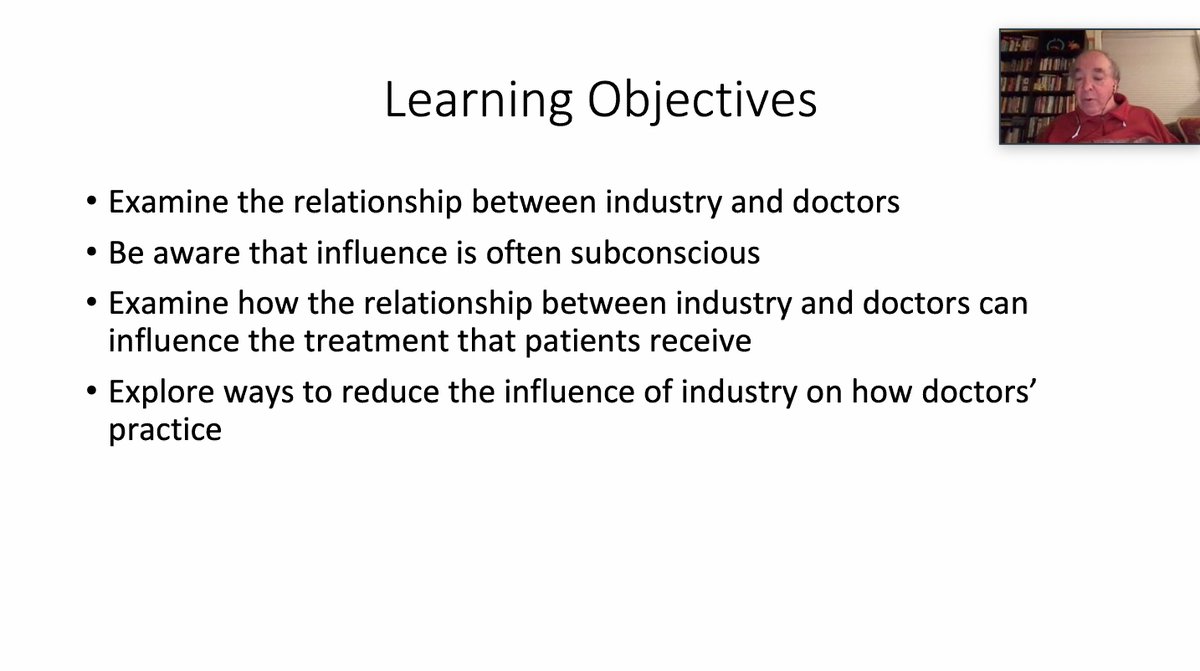 Learning Objectives

• Examine the relationship between industry and doctors
• Be aware that influence is often subconscious
• Examine how the relationship between industry and doctors can influence the treatment that patients receive
• Explore ways to reduce the influence of industry on how doctors' practice